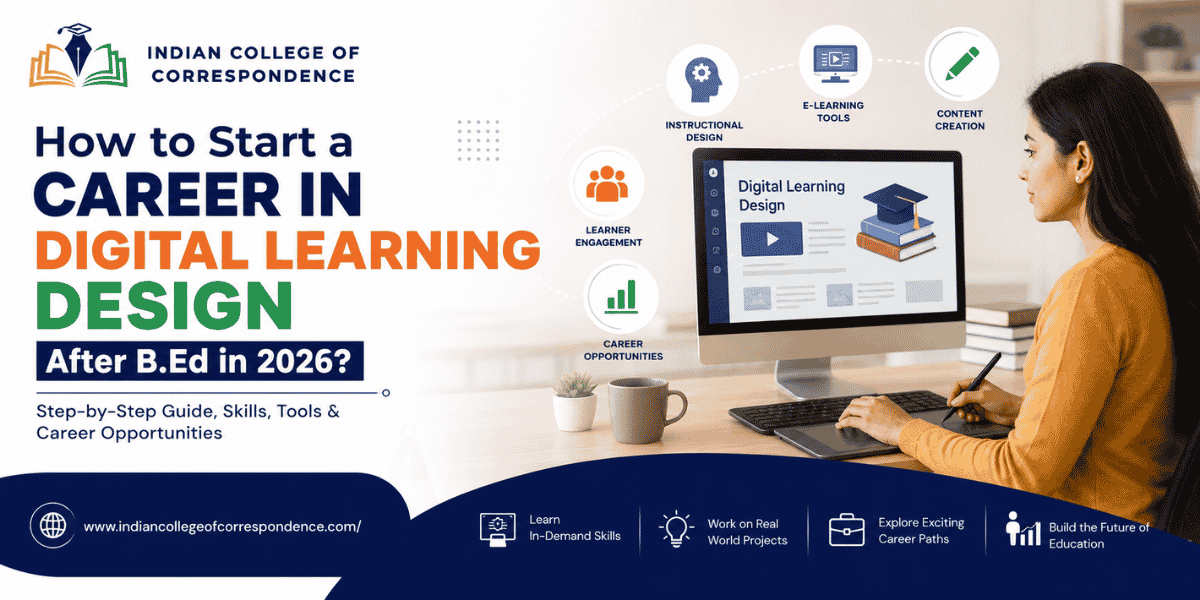 INDIAN COLLEGE OF CORRESPONDENCE

How to Start a CAREER IN DIGITAL LEARNING DESIGN

After B.Ed in 2026?

Step-by-Step Guide, Skills, Tools & Career Opportunities

INSTRUCTIONAL DESIGN

E-LEARNING TOOLS

CONTENT CREATION

LEARNER ENGAGEMENT

CAREER OPPORTUNITIES

Digital Learning Design

www.indiancollegeofcorrespondence.com/

Learn In-Demand Skills

Work on Real World Projects

Explore Exciting Career Paths

Build the Future of Education